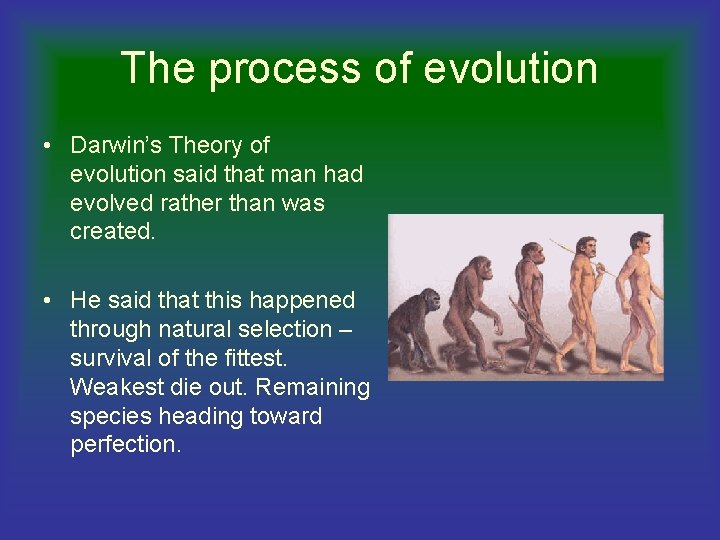 The process of evolution

• Darwin's Theory of evolution said that man had evolved rather than was created.

• He said that this happened through natural selection – survival of the fittest. Weakest die out. Remaining species heading toward perfection.